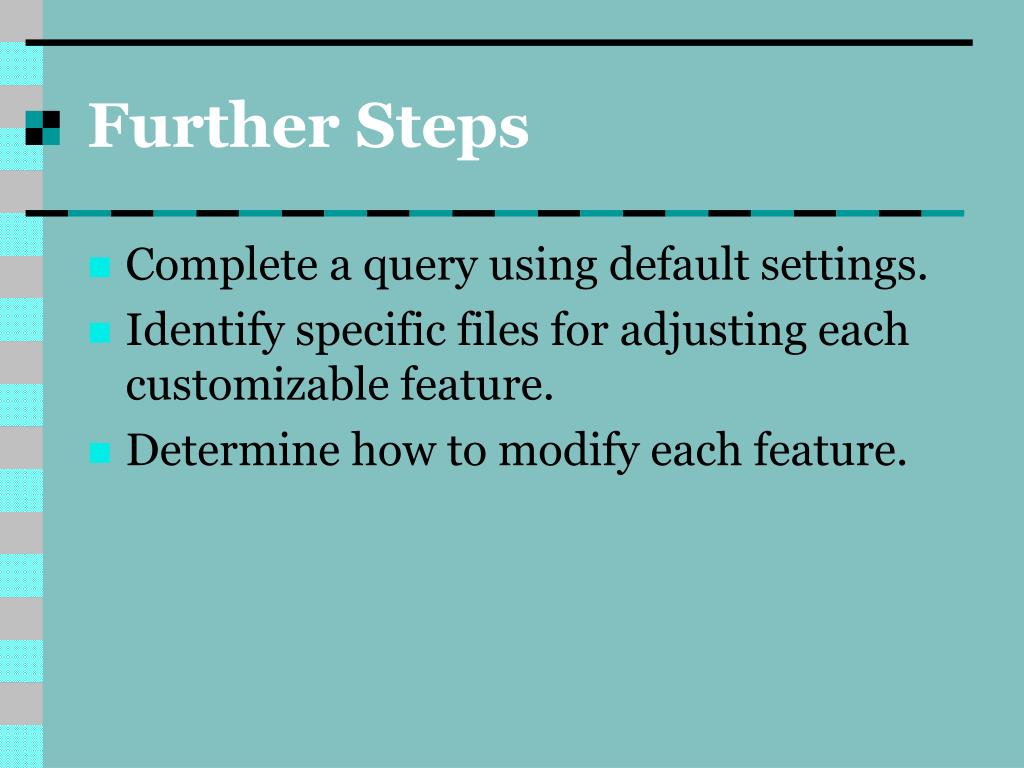 Further Steps

Complete a query using default settings.
Identify specific files for adjusting each customizable feature.
Determine how to modify each feature.